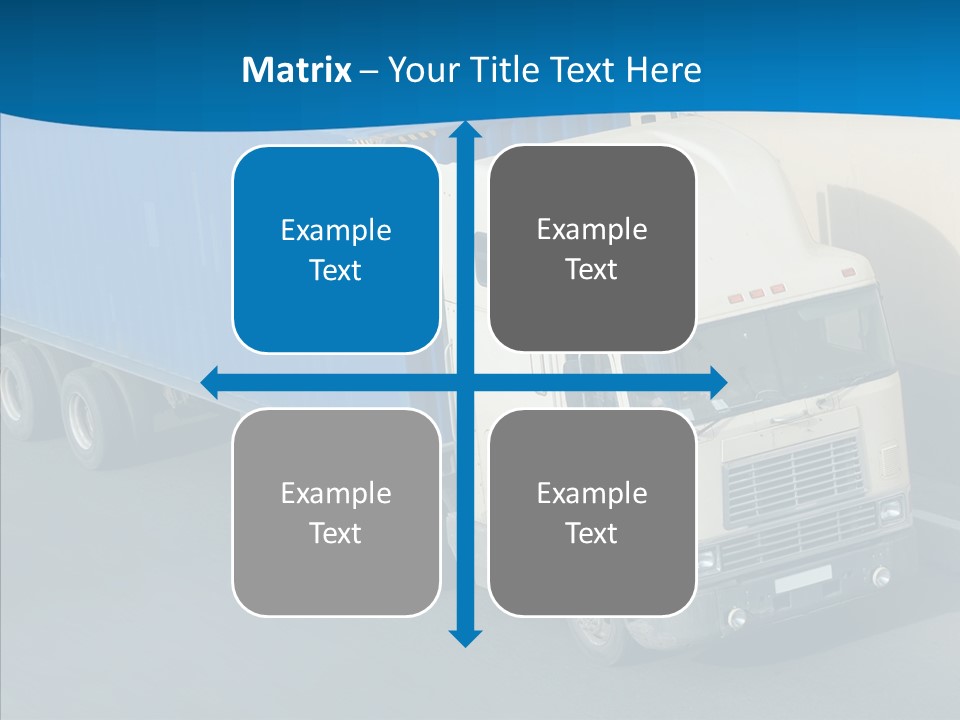 Matrix – Your Title Text Here

Example Text

Example Text

Example Text

Example Text